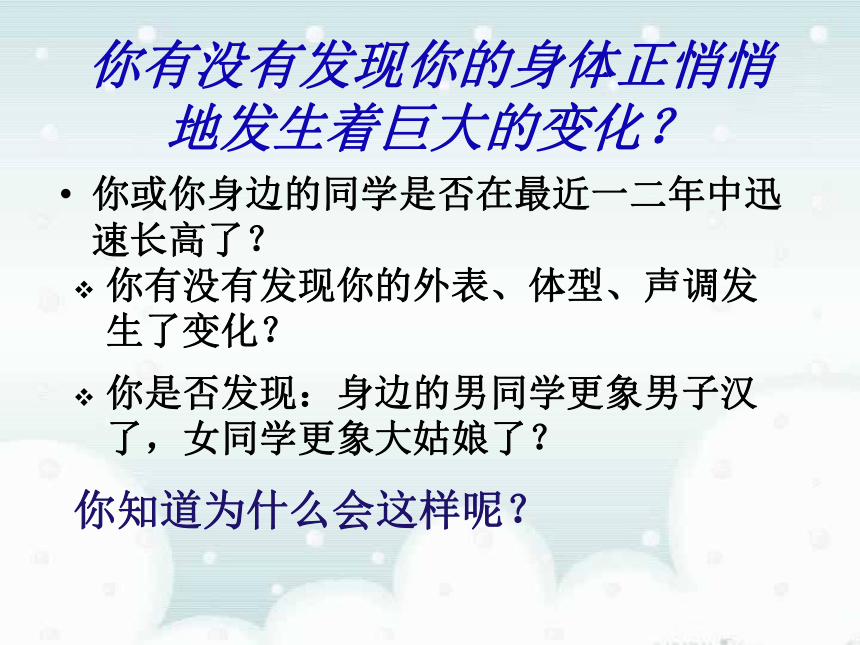 你有没有发现你的身体正悄悄地发生着巨大的变化？

• 你或你身边的同学是否在最近一二年中迅速长高了？

❖ 你有没有发现你的外表、体型、声调发生了变化？

❖ 你是否发现：身边的男同学更象男子汉了，女同学更象大姑娘了？

你知道为什么会这样呢？